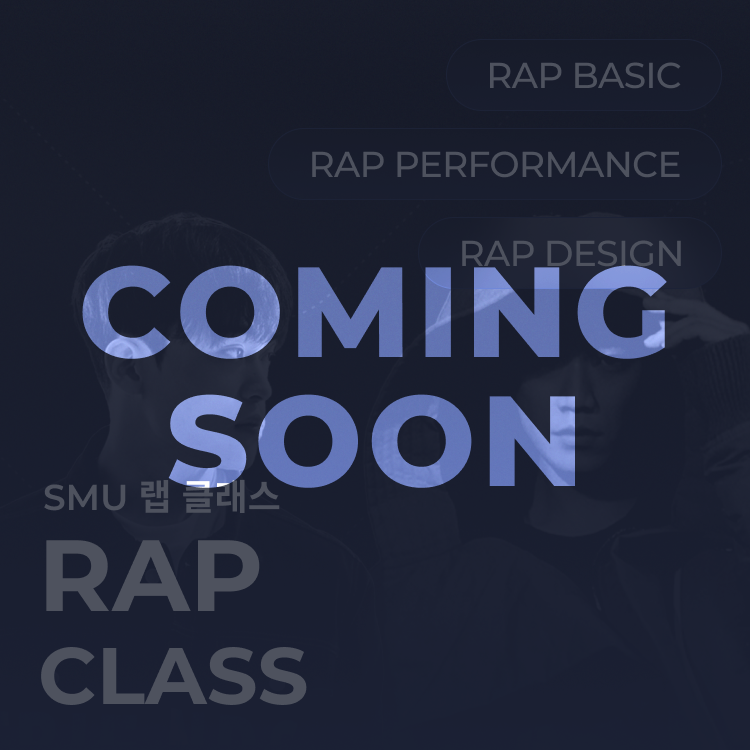 RAP BASIC

RAP PERFORMANCE

RAP DESIGN

COMING SOON

SMU 랩 클래스

RAP CLASS